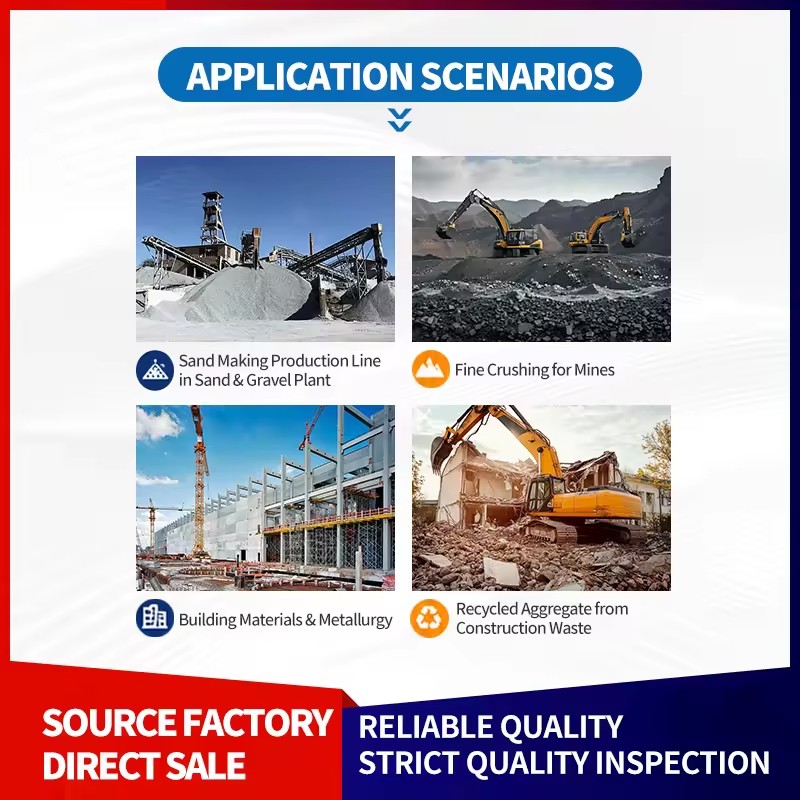 APPLICATION SCENARIOS

Sand Making Production Line in Sand & Gravel Plant

Fine Crushing for Mines

Building Materials & Metallurgy

Recycled Aggregate from Construction Waste

SOURCE FACTORY DIRECT SALE

RELIABLE QUALITY STRICT QUALITY INSPECTION